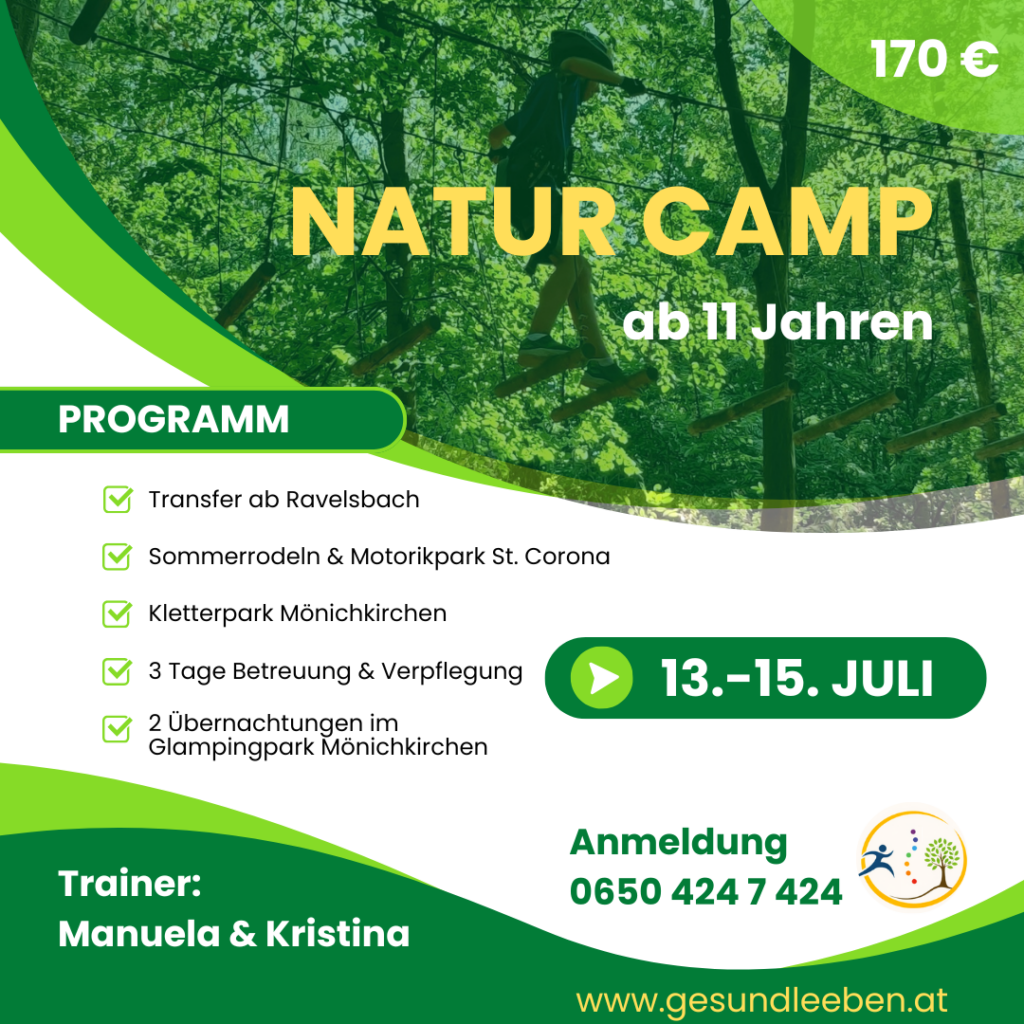 170 €

NATUR CAMP

ab 11 Jahren

PROGRAMM

Transfer ab Ravelsbach

Sommerrodeln & Motorikpark St. Corona

Kletterpark Mönichkirchen

3 Tage Betreuung & Verpflegung

2 Übernachtungen im Glampingpark Mönichkirchen

13.-15. JULI

Anmeldung
0650 424 7 424

Trainer:
Manuela & Kristina

www.gesundleeben.at